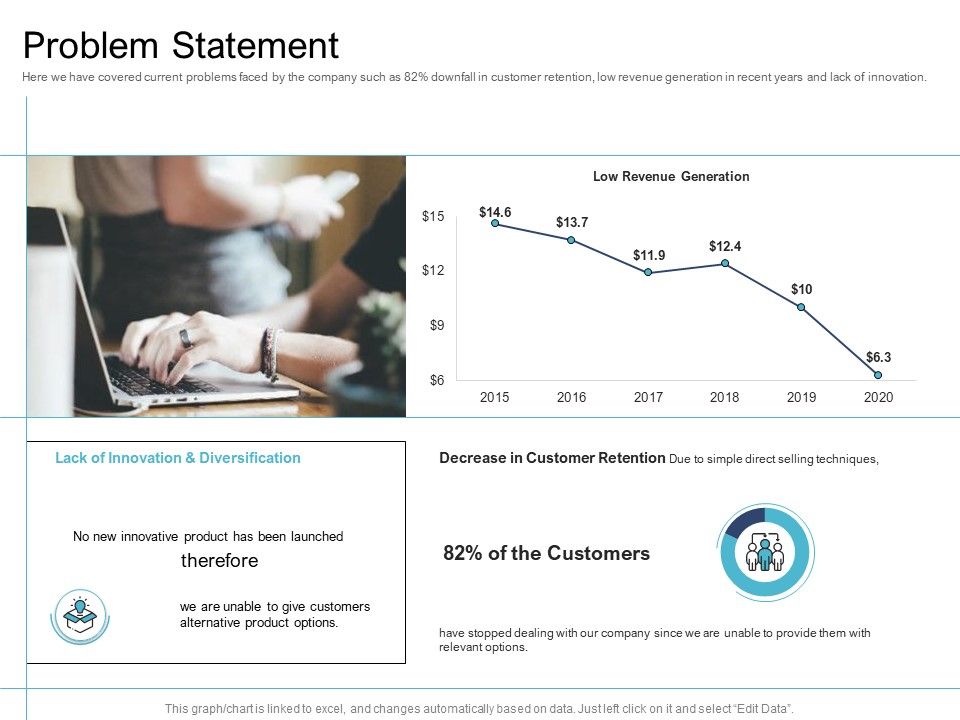 Problem Statement

Here we have covered current problems faced by the company such as 82% downfall in customer retention, low revenue generation in recent years and lack of innovation.

Low Revenue Generation

$15
$12
$9
$6

$14.6
$13.7
$11.9
$12.4
$10
$6.3

2015 2016 2017 2018 2019 2020

Lack of Innovation & Diversification

No new innovative product has been launched

therefore

we are unable to give customers alternative product options.

Decrease in Customer Retention Due to simple direct selling techniques,

82% of the Customers

have stopped dealing with our company since we are unable to provide them with relevant options.

This graph/chart is linked to excel, and changes automatically based on data. Just left click on it and select "Edit Data".